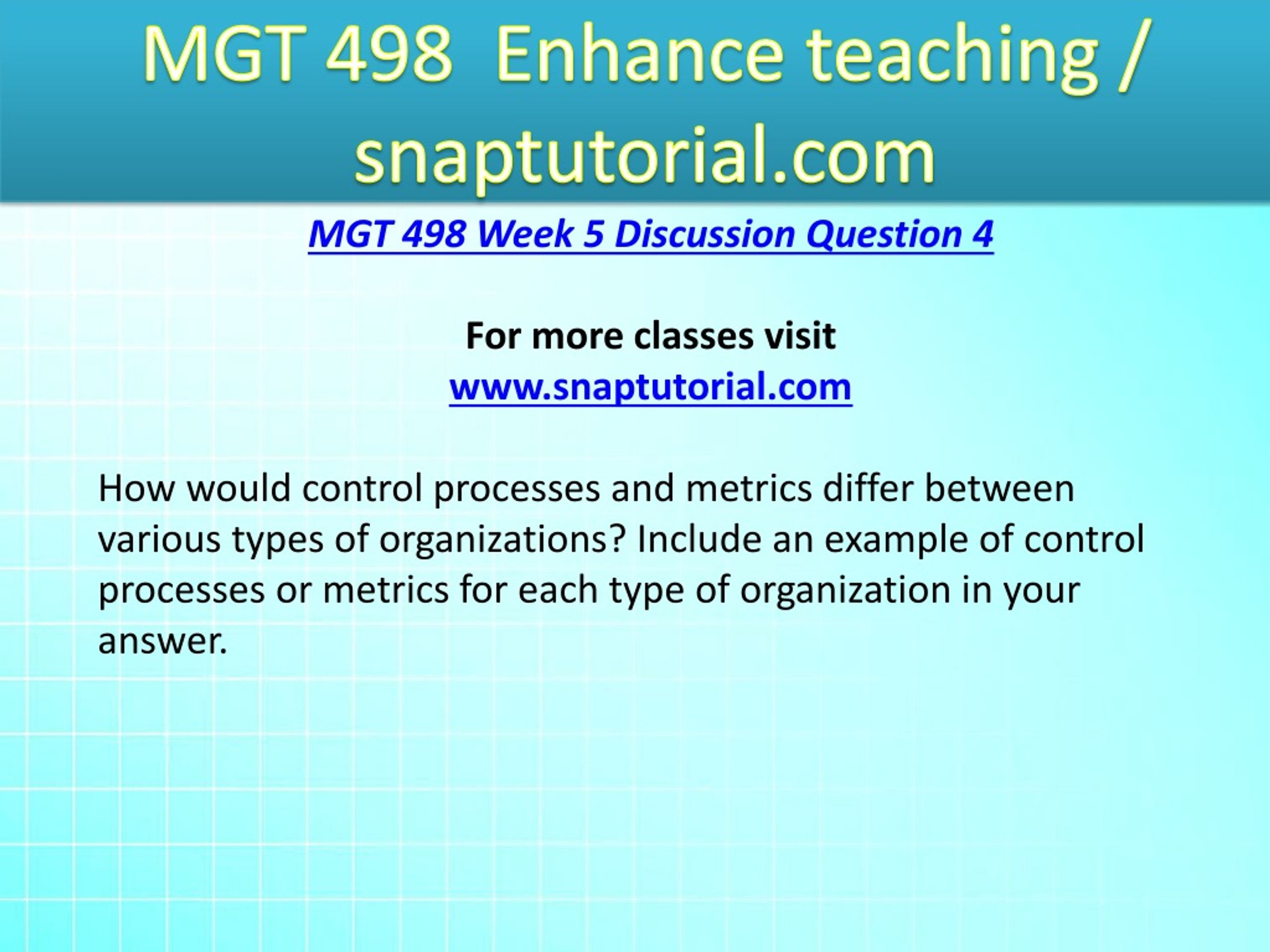 MGT 498 Enhance teaching / snaptutorial.com

MGT 498 Week 5 Discussion Question 4

For more classes visit
www.snaptutorial.com

How would control processes and metrics differ between various types of organizations? Include an example of control processes or metrics for each type of organization in your answer.